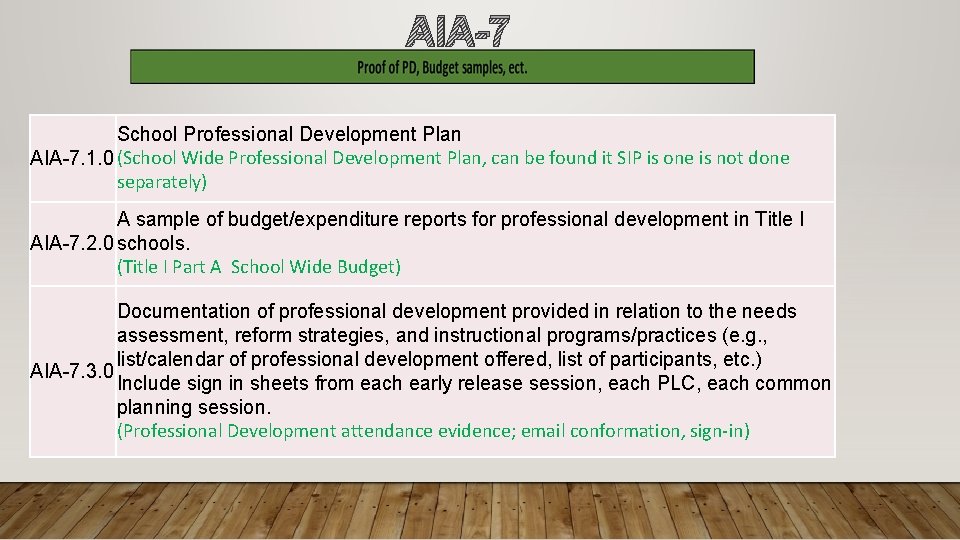 AIA-7

Proof of PD, Budget samples, ect.

| | |
|---|---|
| AIA-7.1.0 | School Professional Development Plan (School Wide Professional Development Plan, can be found it SIP is one is not done separately) |
| AIA-7.2.0 | A sample of budget/expenditure reports for professional development in Title I schools. (Title I Part A School Wide Budget) |
| AIA-7.3.0 | Documentation of professional development provided in relation to the needs assessment, reform strategies, and instructional programs/practices (e.g., list/calendar of professional development offered, list of participants, etc.) Include sign in sheets from each early release session, each PLC, each common planning session. (Professional Development attendance evidence; email conformation, sign-in) |